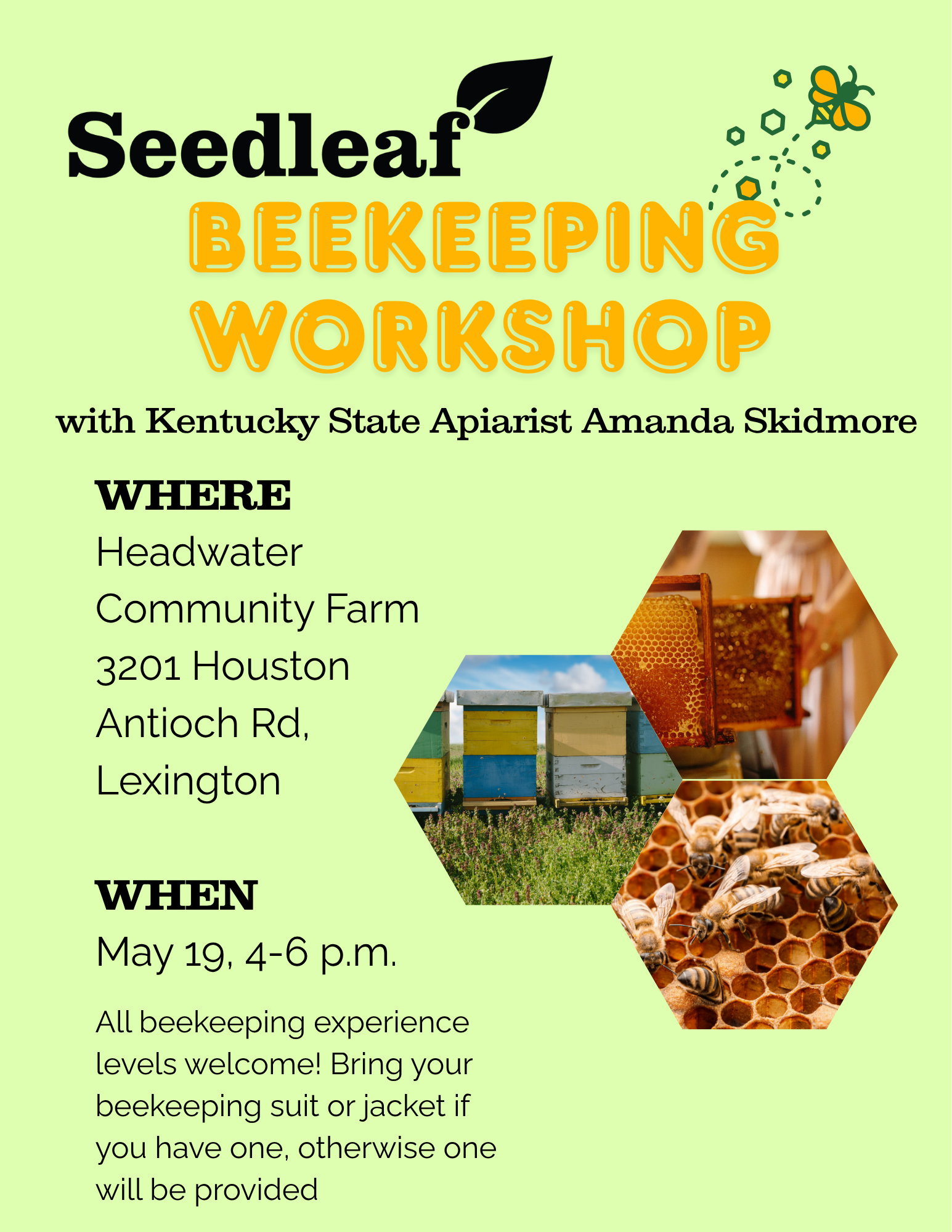 Seedleaf

BEEKEEPING WORKSHOP

with Kentucky State Apiarist Amanda Skidmore

WHERE
Headwater Community Farm 3201 Houston Antioch Rd, Lexington

WHEN
May 19, 4-6 p.m.

All beekeeping experience levels welcome! Bring your beekeeping suit or jacket if you have one, otherwise one will be provided